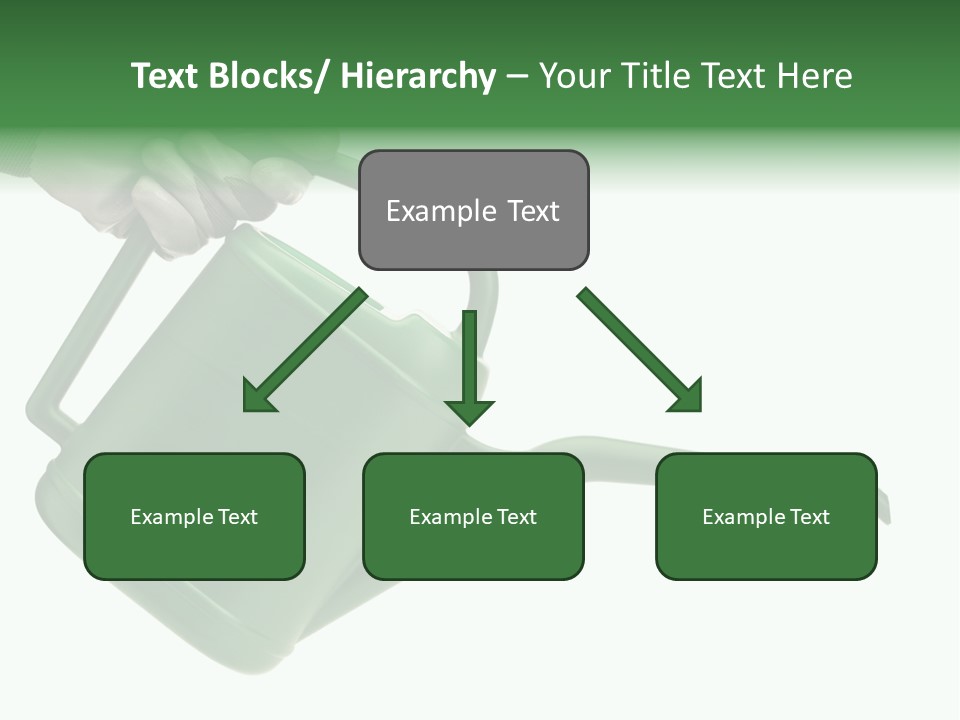 Text Blocks/ Hierarchy – Your Title Text Here

Example Text

Example Text

Example Text

Example Text